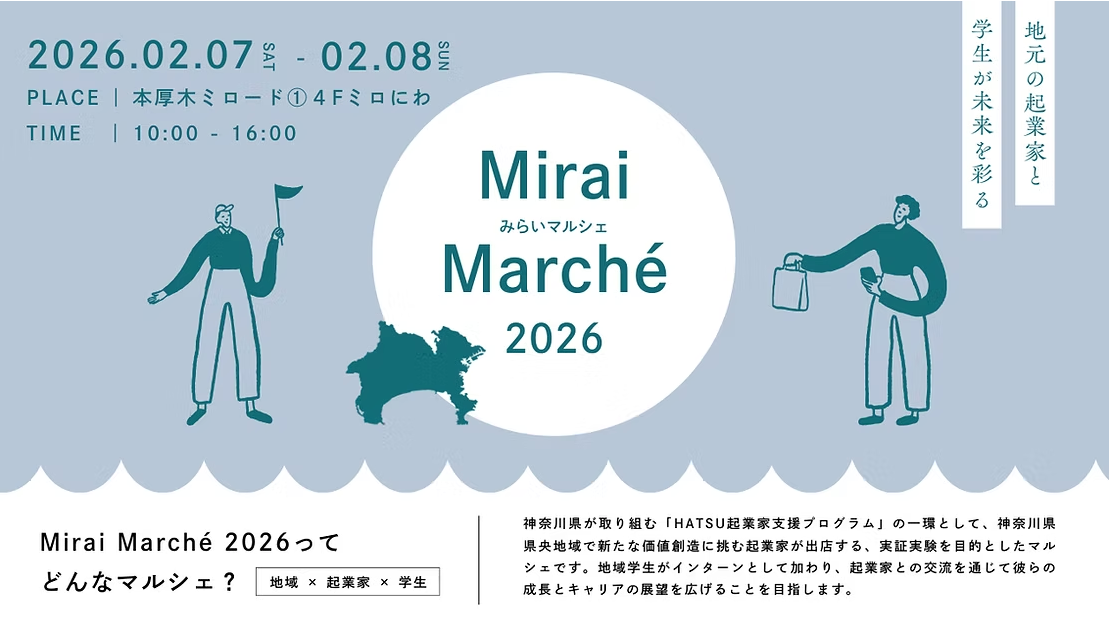 2026.02.07 SAT - 02.08 SUN

PLACE | 本厚木ミロード① 4Fミロにわ

TIME | 10:00 - 16:00

地元の起業家と

学生が未来を彩る

Mirai

みらいマルシェ

Marché

2026

Mirai Marché 2026って どんなマルシェ？

地域 × 起業家 × 学生

神奈川県が取り組む「HATSU起業家支援プログラム」の一環として、神奈川県県央地域で新たな価値創造に挑む起業家が出店する、実証実験を目的としたマルシェです。地域学生がインターンとして加わり、起業家との交流を通じて彼らの成長とキャリアの展望を広げることを目指します。